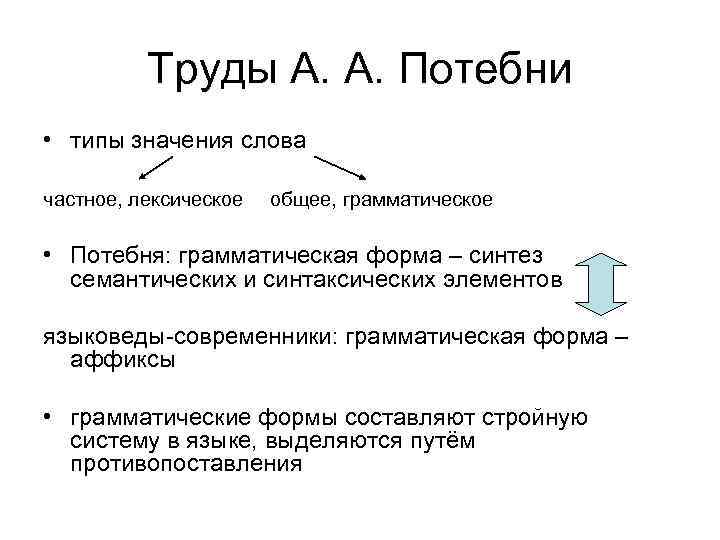 Труды А. А. Потебни

• типы значения слова

частное, лексическое    общее, грамматическое

• Потебня: грамматическая форма – синтез семантических и синтаксических элементов

языковеды-современники: грамматическая форма – аффиксы

• грамматические формы составляют стройную систему в языке, выделяются путём противопоставления